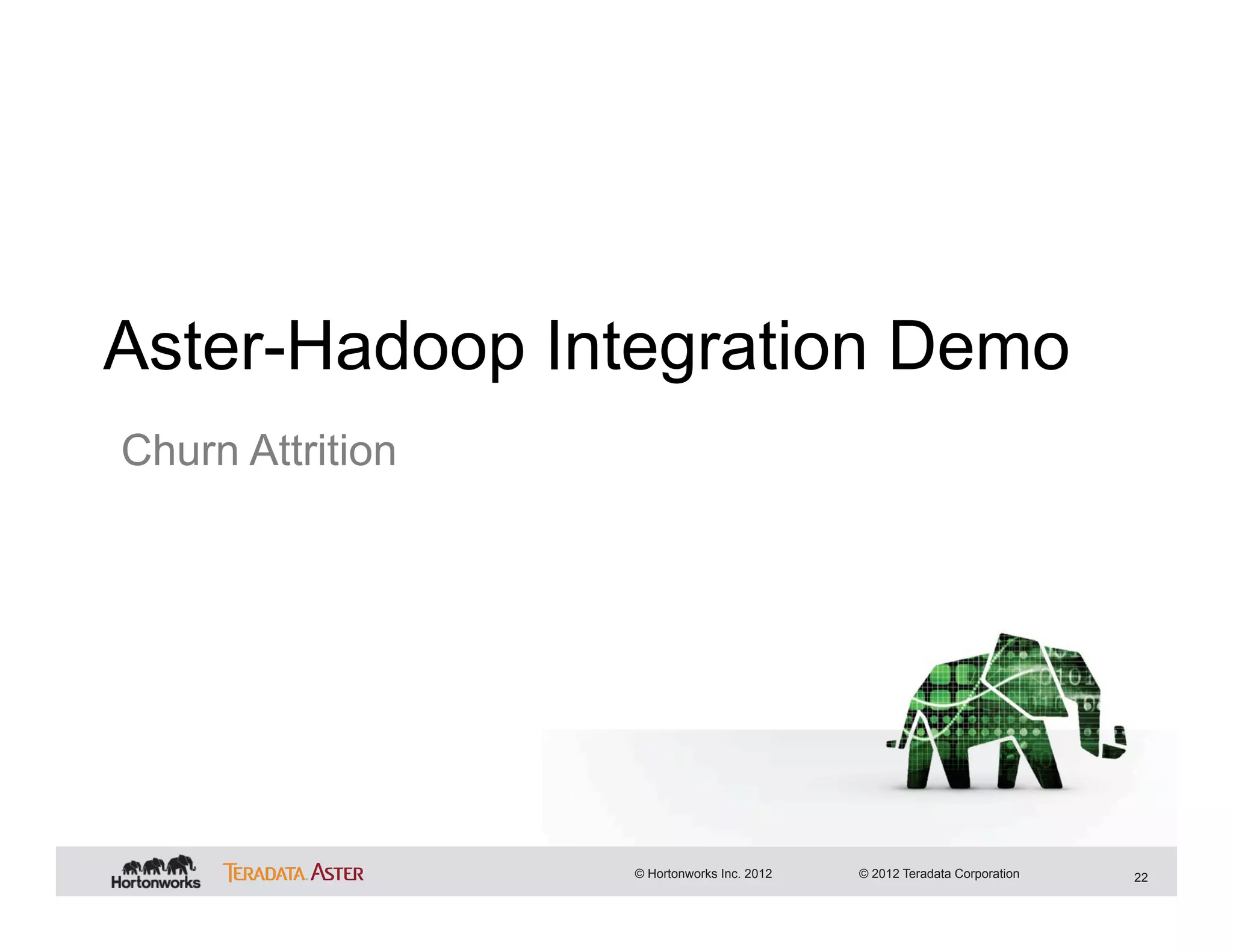 Aster-Hadoop Integration Demo

Churn Attrition

Hortonworks

TERADATA. ASTER

© Hortonworks Inc. 2012

© 2012 Teradata Corporation

22